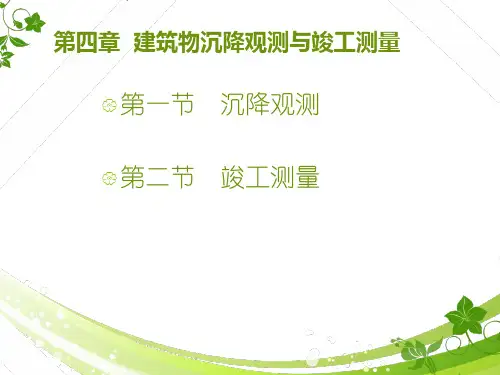 第四章 建筑物沉降观测与竣工测量

第一节 沉降观测

第二节 竣工测量